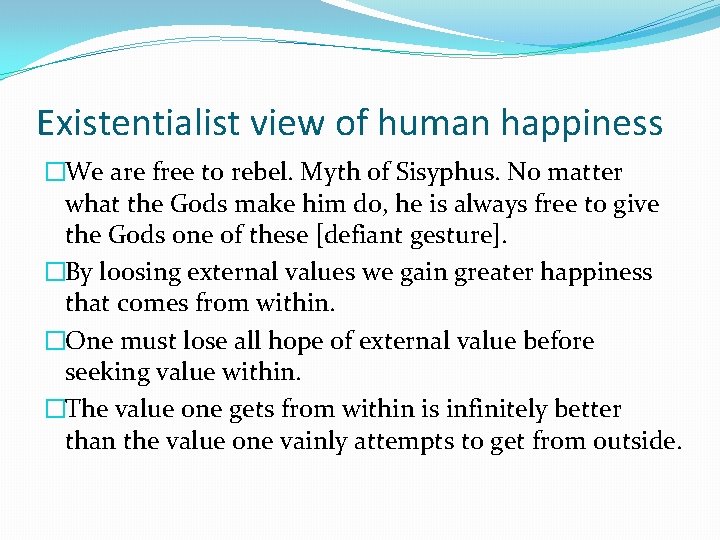 Existentialist view of human happiness

□We are free to rebel. Myth of Sisyphus. No matter what the Gods make him do, he is always free to give the Gods one of these [defiant gesture].

□By loosing external values we gain greater happiness that comes from within.

□One must lose all hope of external value before seeking value within.

□The value one gets from within is infinitely better than the value one vainly attempts to get from outside.